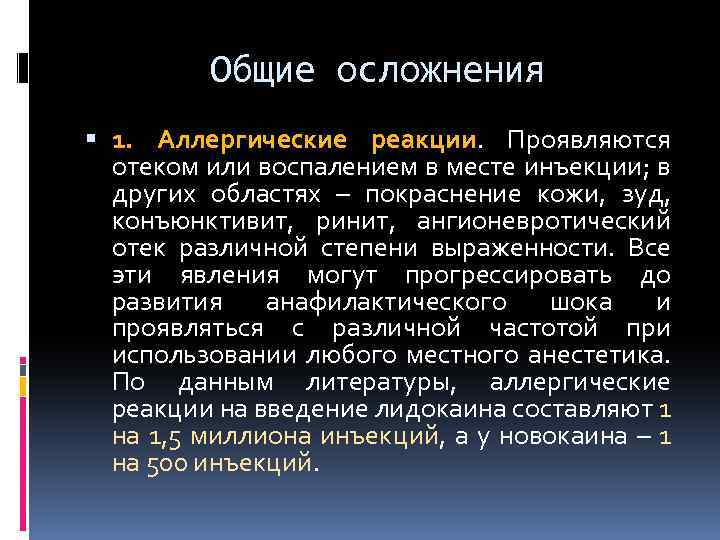 Общие осложнения

1. Аллергические реакции. Проявляются отеком или воспалением в месте инъекции; в других областях – покраснение кожи, зуд, конъюнктивит, ринит, ангионевротический отек различной степени выраженности. Все эти явления могут прогрессировать до развития анафилактического шока и проявляться с различной частотой при использовании любого местного анестетика. По данным литературы, аллергические реакции на введение лидокаина составляют 1 на 1,5 миллиона инъекций, а у новокаина – 1 на 500 инъекций.